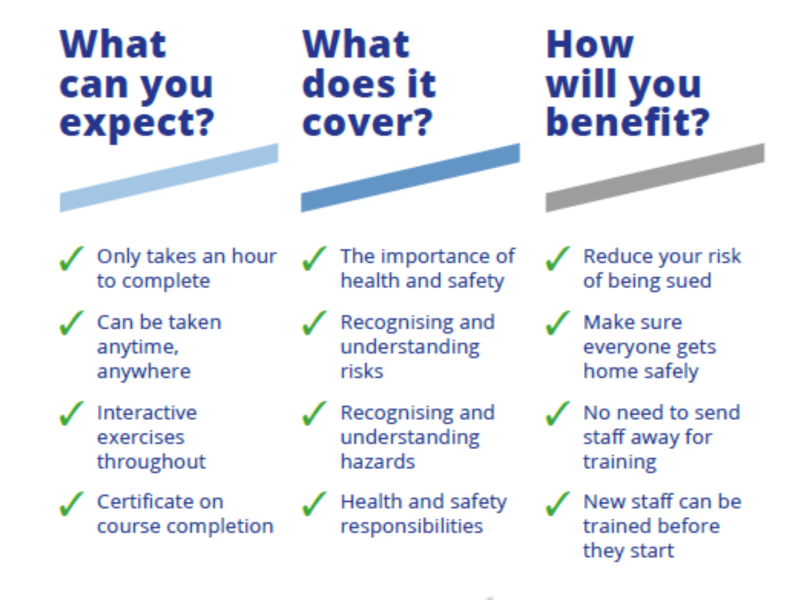 What can you expect?

✓ Only takes an hour to complete

✓ Can be taken anytime, anywhere

✓ Interactive exercises throughout

✓ Certificate on course completion

What does it cover?

✓ The importance of health and safety

✓ Recognising and understanding risks

✓ Recognising and understanding hazards

✓ Health and safety responsibilities

How will you benefit?

✓ Reduce your risk of being sued

✓ Make sure everyone gets home safely

✓ No need to send staff away for training

✓ New staff can be trained before they start